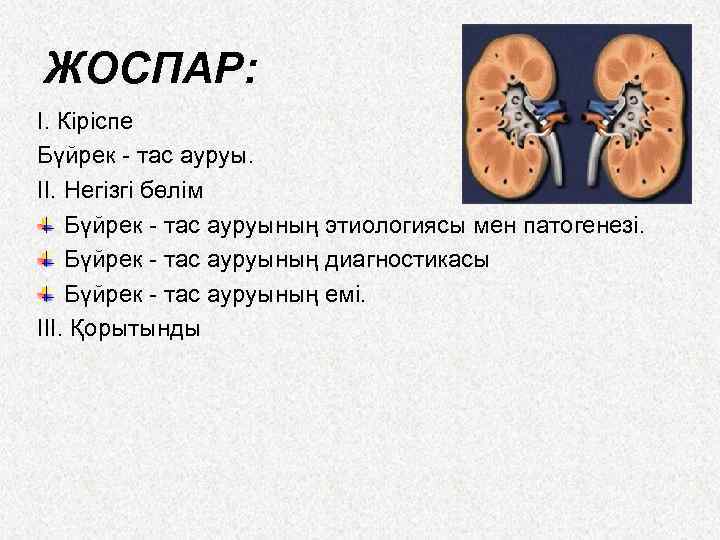 ЖОСПАР:

I. Кіріспе

Бүйрек - тас ауруы.

II. Негізгі бөлім

Бүйрек - тас ауруының этиологиясы мен патогенезі.

Бүйрек - тас ауруының диагностикасы

Бүйрек - тас ауруының емі.

III. Қорытынды